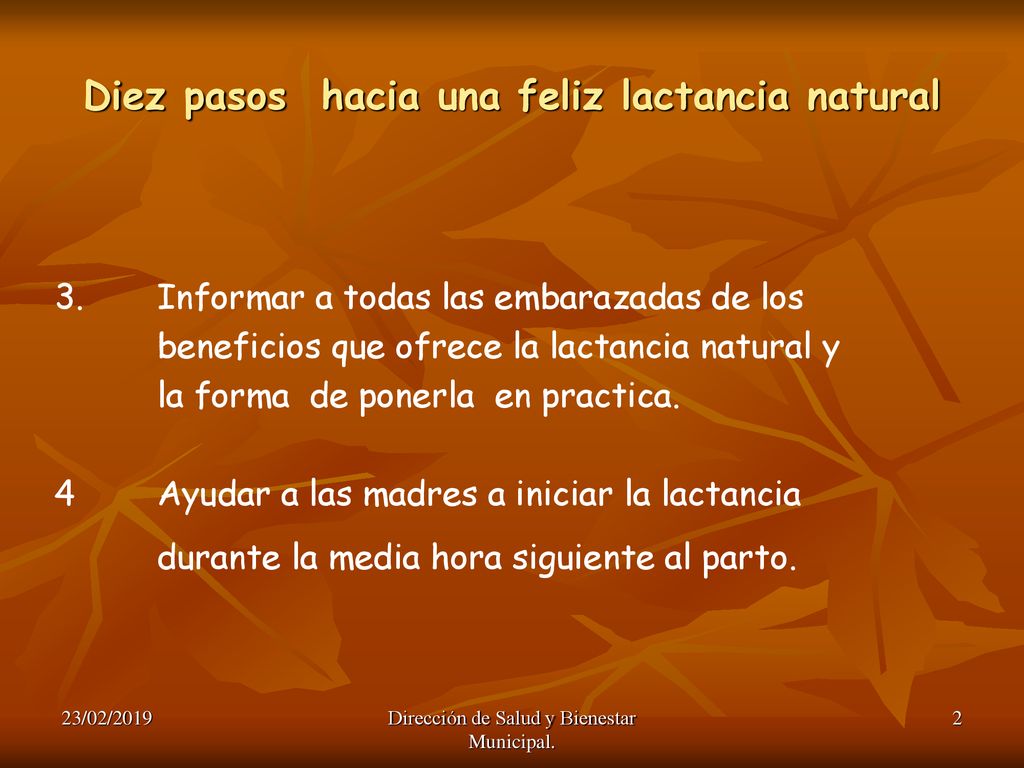 Diez pasos  hacia una feliz lactancia natural

3. Informar a todas las embarazadas de los beneficios que ofrece la lactancia natural y la forma  de ponerla  en practica.

4 Ayudar a las madres a iniciar la lactancia durante la media hora siguiente al parto.

23/02/2019

Dirección de Salud y Bienestar Municipal.

2